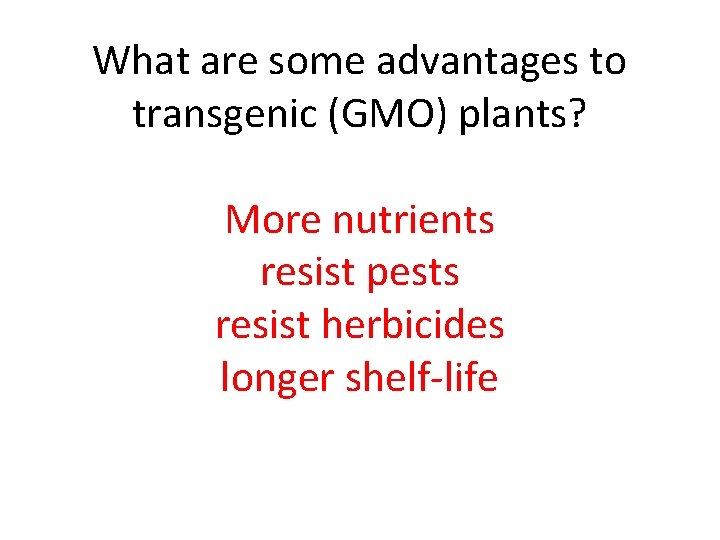 What are some advantages to transgenic (GMO) plants?

More nutrients
resist pests
resist herbicides
longer shelf-life